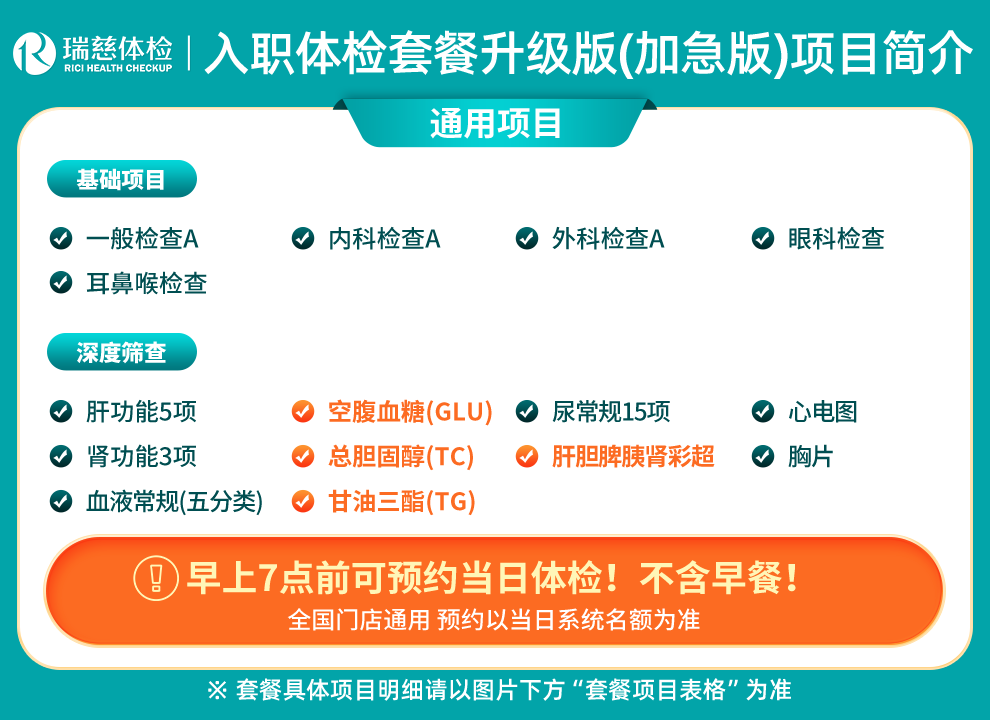 瑞慈体检
RICI HEALTH CHECKUP
入职体检套餐升级版(加急版)项目简介

通用项目

基础项目

一般检查A
内科检查A
外科检查A
眼科检查
耳鼻喉检查

深度筛查

肝功能5项
空腹血糖(GLU)
尿常规15项
心电图
肾功能3项
总胆固醇(TC)
肝胆脾胰肾彩超
胸片
血液常规(五分类)
甘油三酯(TG)

早上7点前可预约当日体检！不含早餐！
全国门店通用 预约以当日系统名额为准

※ 套餐具体项目明细请以图片下方“套餐项目表格”为准